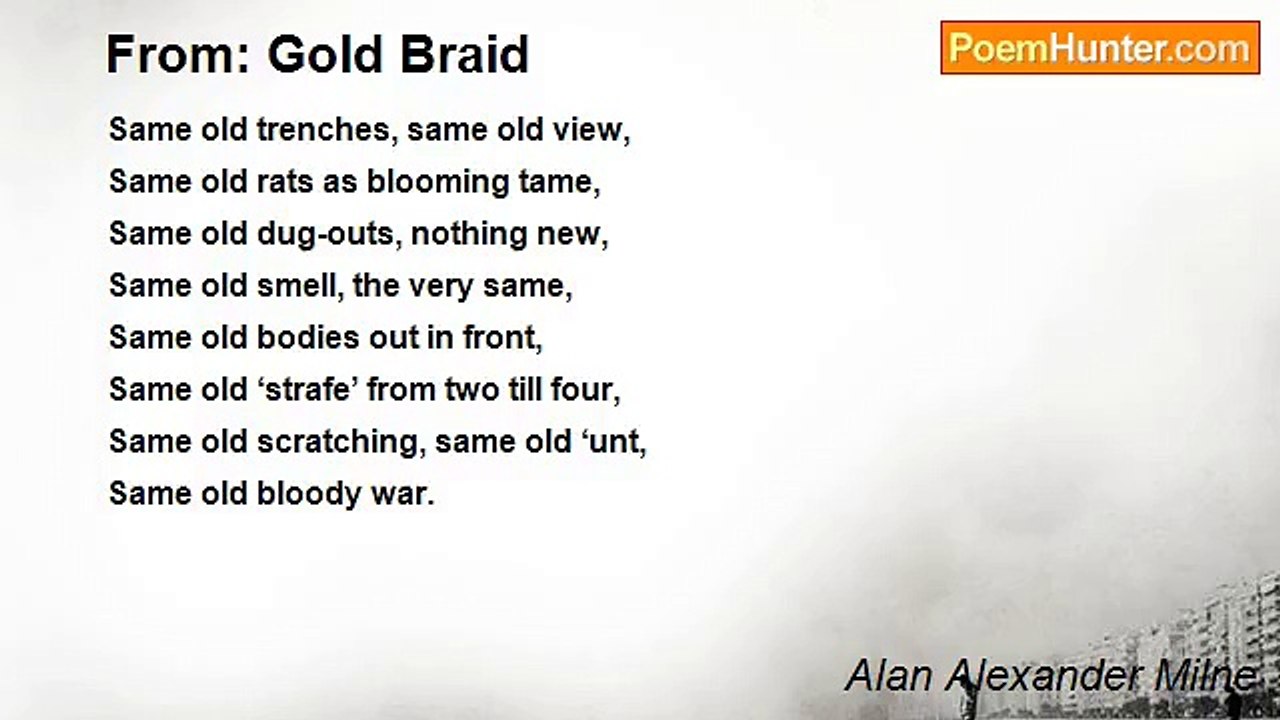 From: Gold Braid

PoemHunter.com

Same old trenches, same old view,
Same old rats as blooming tame,
Same old dug-outs, nothing new,
Same old smell, the very same,
Same old bodies out in front,
Same old ‘strafe’ from two till four,
Same old scratching, same old ‘unt,
Same old bloody war.

Alan Alexander Milne